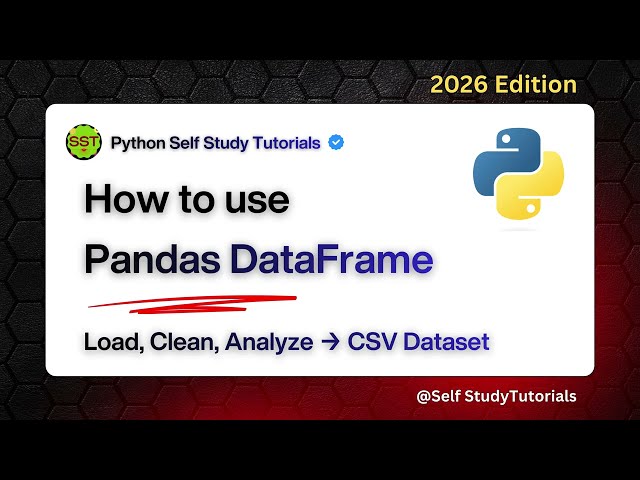 2026 Edition

SST

Python Self Study Tutorials

How to use

Pandas DataFrame

Load, Clean, Analyze → CSV Dataset

@Self StudyTutorials